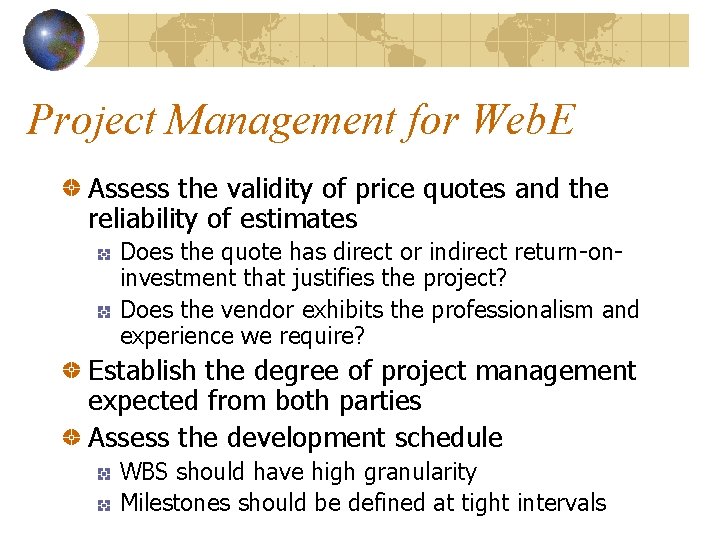 Project Management for WebE

Assess the validity of price quotes and the reliability of estimates

Does the quote has direct or indirect return-on-investment that justifies the project?

Does the vendor exhibits the professionalism and experience we require?

Establish the degree of project management expected from both parties

Assess the development schedule

WBS should have high granularity

Milestones should be defined at tight intervals